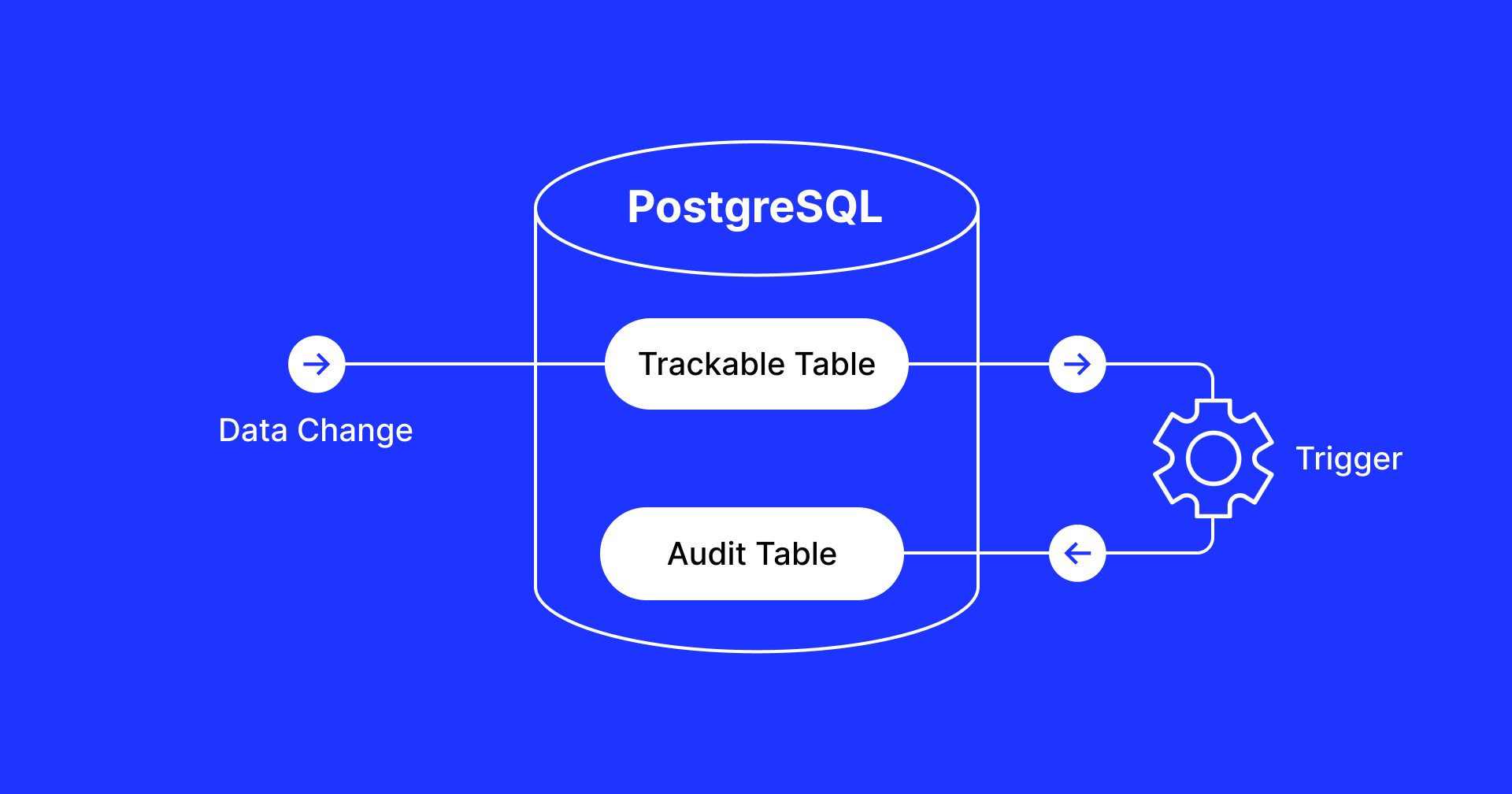 PostgreSQL

Data Change

Trackable Table

Trigger

Audit Table